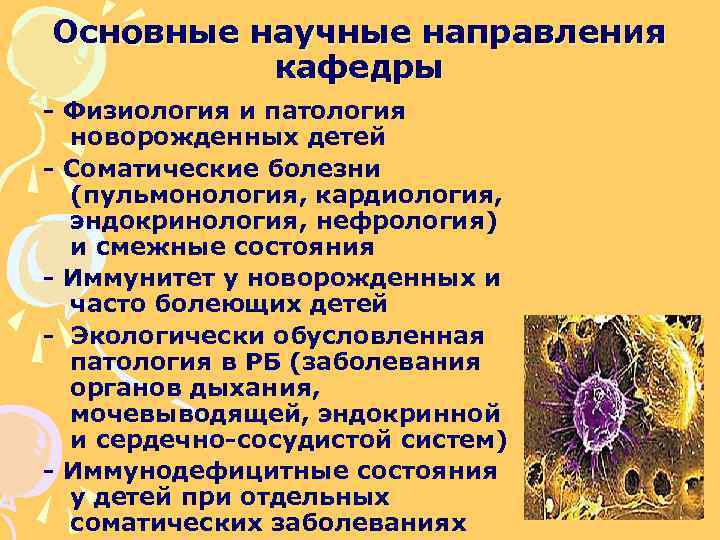 Основные научные направления кафедры

- Физиология и патология новорожденных детей

- Соматические болезни (пульмонология, кардиология, эндокринология, нефрология) и смежные состояния

- Иммунитет у новорожденных и часто болеющих детей

- Экологически обусловленная патология в РБ (заболевания органов дыхания, мочевыводящей, эндокринной и сердечно-сосудистой систем)

- Иммунодефицитные состояния у детей при отдельных соматических заболеваниях